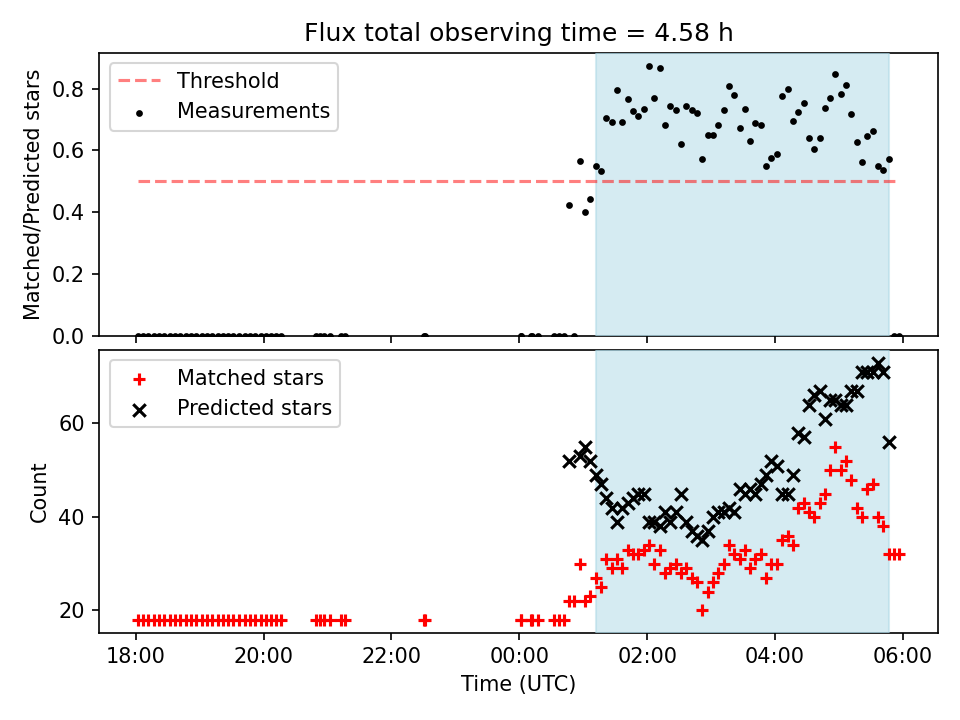 Flux total observing time = 4.58 h

Threshold
Measurements

Matched/Predicted stars

0.8
0.6
0.4
0.2
0.0

Matched stars
Predicted stars

Count

60
40
20

18:00
20:00
22:00
00:00
02:00
04:00
06:00

Time (UTC)